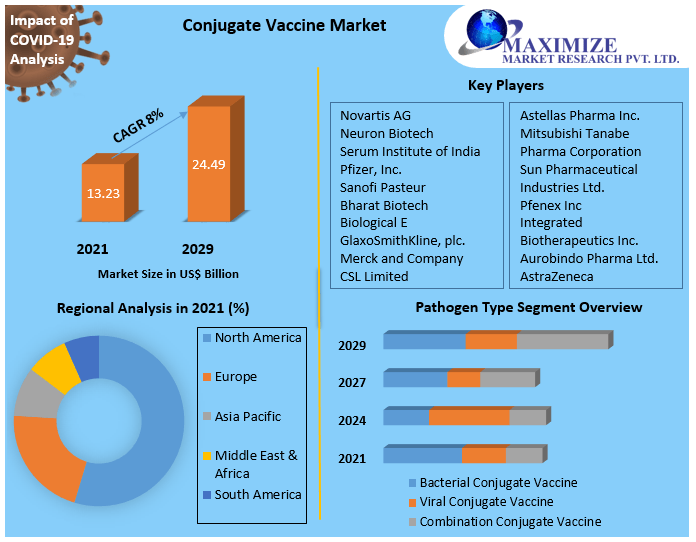 Impact of COVID-19 Analysis

Conjugate Vaccine Market

MAXIMIZE
MARKET RESEARCH PVT. LTD.

CAGR 8%

13.23

24.49

2021

2029

Market Size in US$ Billion

Key Players

Novartis AG
Neuron Biotech
Serum Institute of India
Pfizer, Inc.
Sanofi Pasteur
Bharat Biotech
Biological E
GlaxoSmithKline, plc.
Merck and Company
CSL Limited

Astellas Pharma Inc.
Mitsubishi Tanabe Pharma Corporation
Sun Pharmaceutical Industries Ltd.
Pfenex Inc
Integrated Biotherapeutics Inc.
Aurobindo Pharma Ltd.
AstraZeneca

Regional Analysis in 2021 (%)

North America
Europe
Asia Pacific
Middle East & Africa
South America

Pathogen Type Segment Overview

2029
2027
2024
2021

Bacterial Conjugate Vaccine
Viral Conjugate Vaccine
Combination Conjugate Vaccine